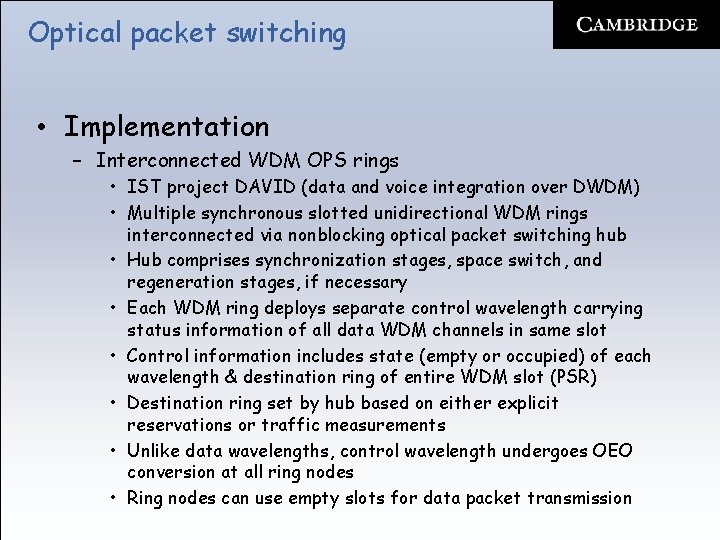 Optical packet switching

CAMBRIDGE

• Implementation
– Interconnected WDM OPS rings
• IST project DAVID (data and voice integration over DWDM)
• Multiple synchronous slotted unidirectional WDM rings interconnected via nonblocking optical packet switching hub
• Hub comprises synchronization stages, space switch, and regeneration stages, if necessary
• Each WDM ring deploys separate control wavelength carrying status information of all data WDM channels in same slot
• Control information includes state (empty or occupied) of each wavelength & destination ring of entire WDM slot (PSR)
• Destination ring set by hub based on either explicit reservations or traffic measurements
• Unlike data wavelengths, control wavelength undergoes OEO conversion at all ring nodes
• Ring nodes can use empty slots for data packet transmission